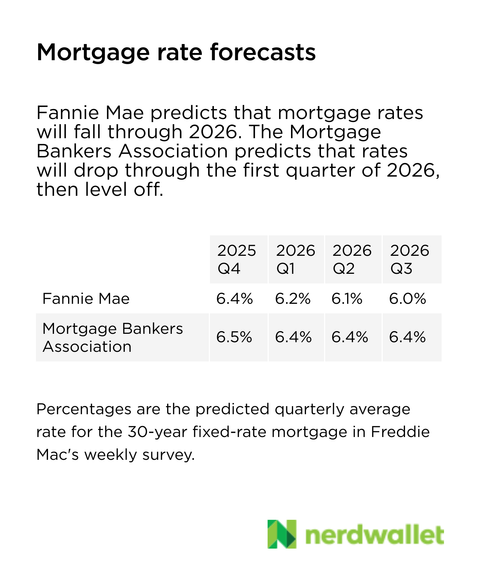 Mortgage rate forecasts

Fannie Mae predicts that mortgage rates will fall through 2026. The Mortgage Bankers Association predicts that rates will drop through the first quarter of 2026, then level off.

| | 2025 Q4 | 2026 Q1 | 2026 Q2 | 2026 Q3 |
|---|---|---|---|---|
| Fannie Mae | 6.4% | 6.2% | 6.1% | 6.0% |
| Mortgage Bankers Association | 6.5% | 6.4% | 6.4% | 6.4% |

Percentages are the predicted quarterly average rate for the 30-year fixed-rate mortgage in Freddie Mac's weekly survey.

nerdwallet